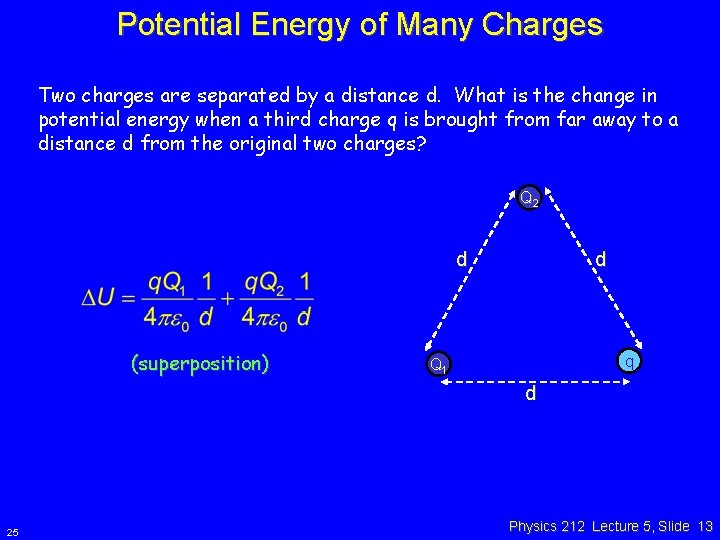 Potential Energy of Many Charges

Two charges are separated by a distance d. What is the change in potential energy when a third charge q is brought from far away to a distance d from the original two charges?

$\Delta U = \frac{qQ_1}{4\pi\varepsilon_0}\frac{1}{d} + \frac{qQ_2}{4\pi\varepsilon_0}\frac{1}{d}$

(superposition)

$Q_2$

d

d

$Q_1$

q

d

25

Physics 212 Lecture 5, Slide 13